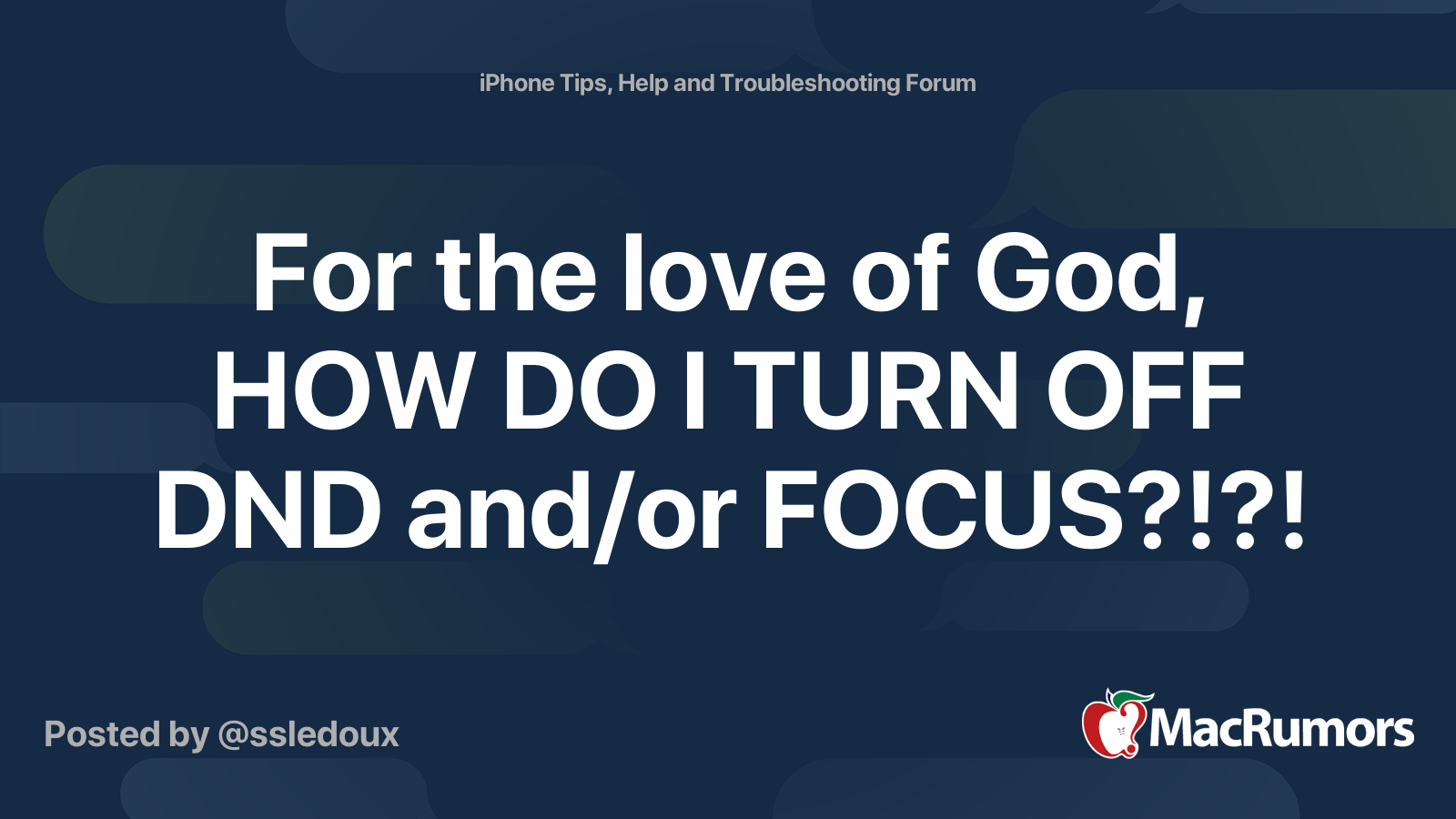 iPhone Tips, Help and Troubleshooting Forum

For the love of God, HOW DO I TURN OFF DND and/or FOCUS?!?!

Posted by @ssledoux

MacRumors